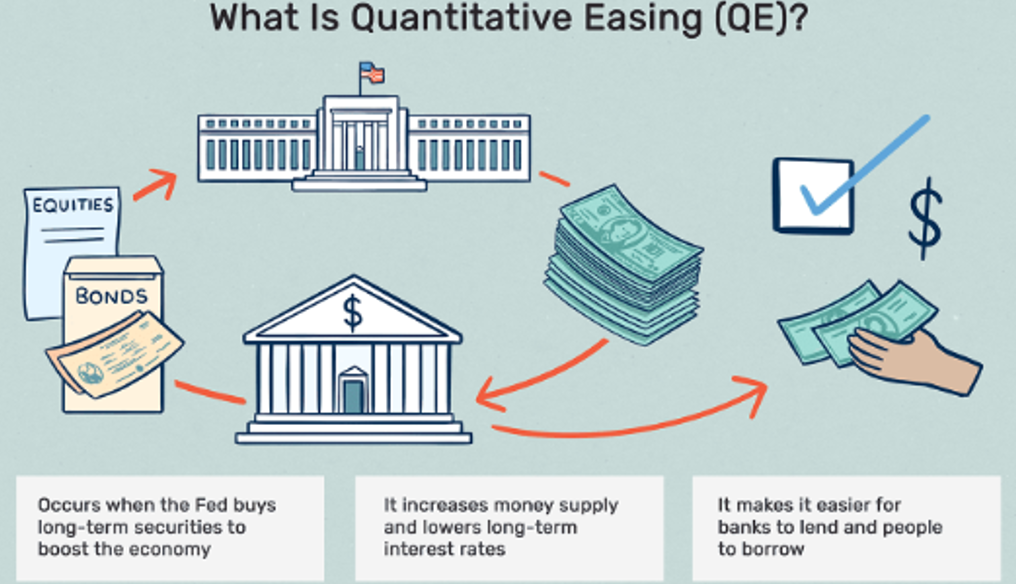 What Is Quantitative Easing (QE)?

EQUITIES

BONDS

$

$

Occurs when the Fed buys long-term securities to boost the economy

It increases money supply and lowers long-term interest rates

It makes it easier for banks to lend and people to borrow